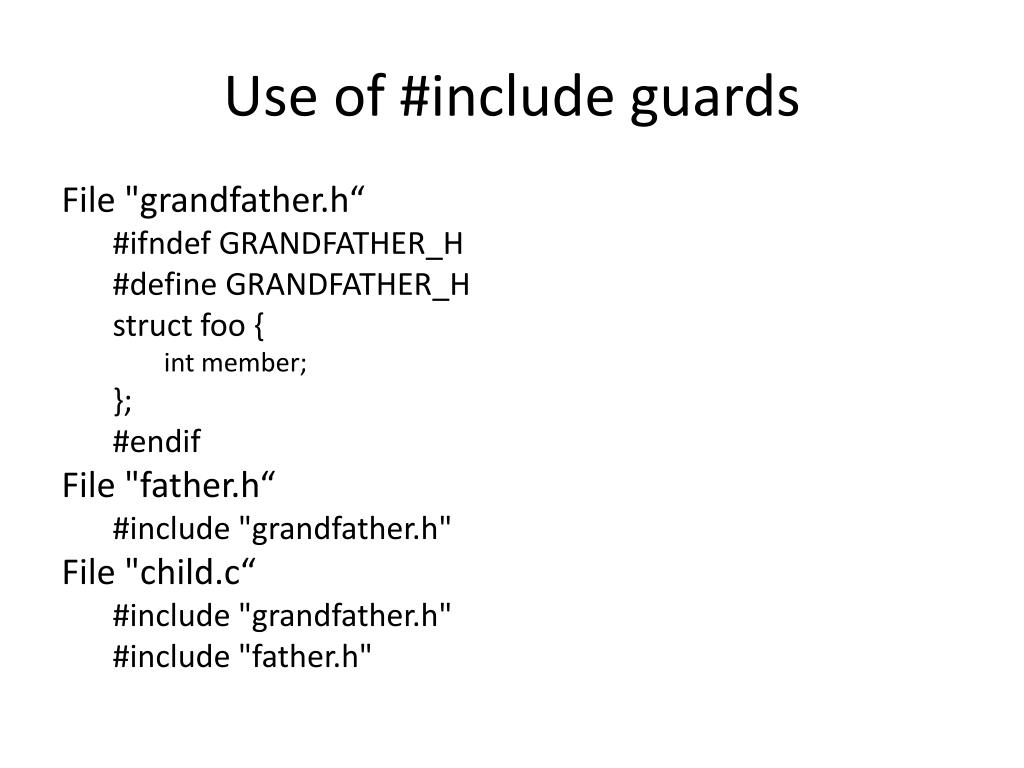 Use of #include guards

File "grandfather.h“
#ifndef GRANDFATHER_H
#define GRANDFATHER_H
struct foo {
int member;
};
#endif
File "father.h“
#include "grandfather.h"
File "child.c“
#include "grandfather.h"
#include "father.h"